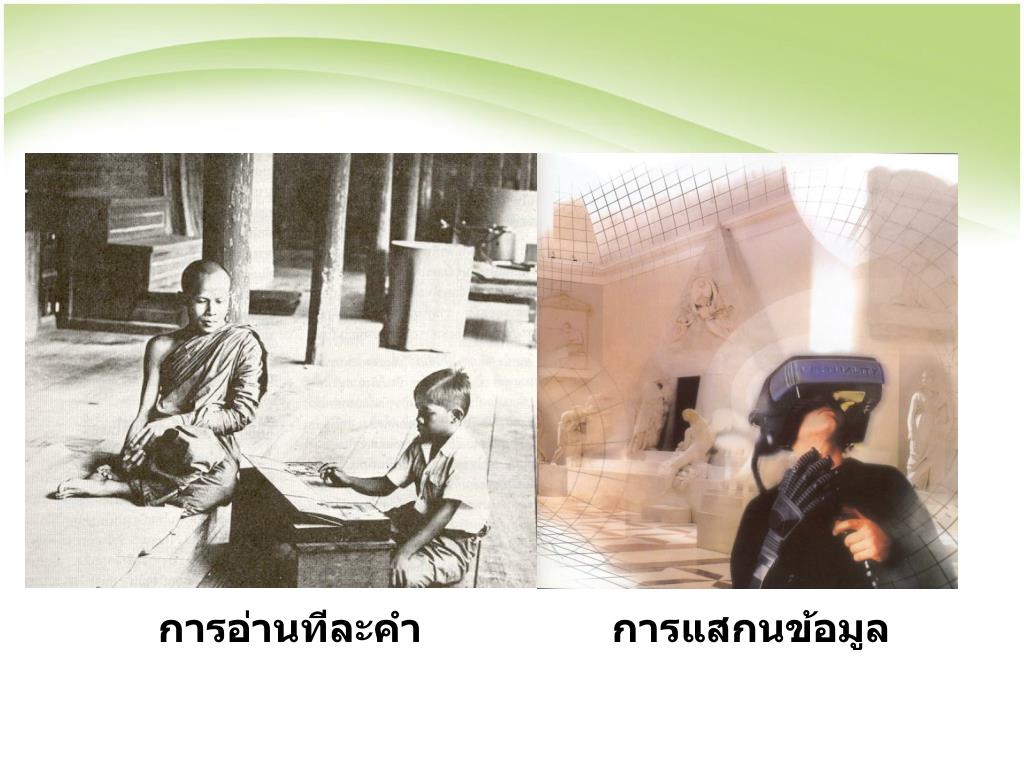 การอ่านทีละคำ

การแสกนข้อมูล